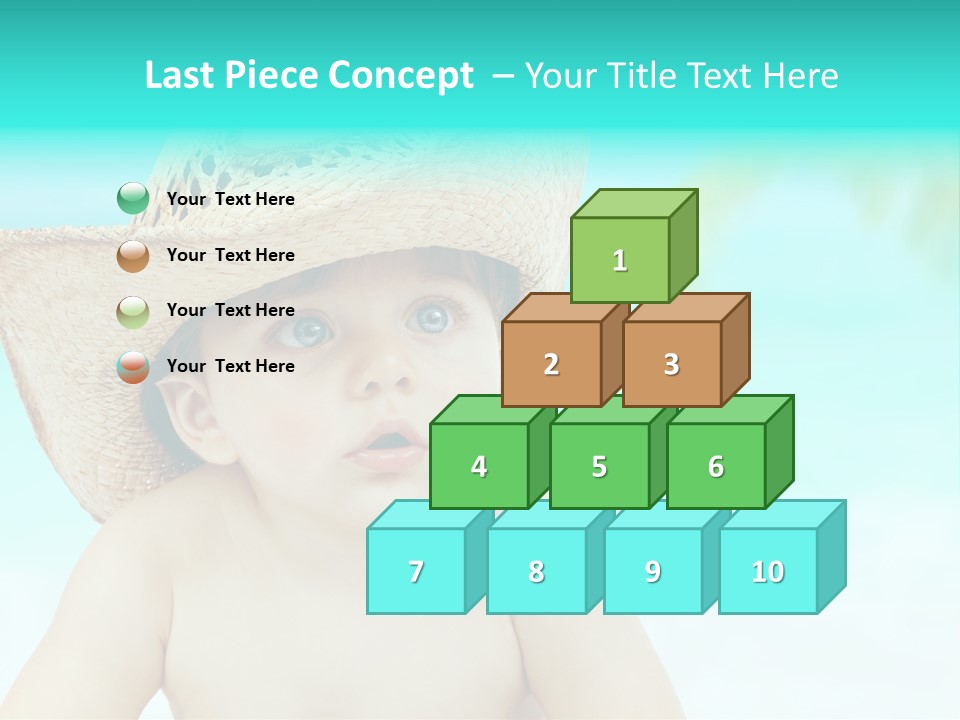 Last Piece Concept – Your Title Text Here

Your Text Here

Your Text Here

Your Text Here

Your Text Here

1

2

3

4

5

6

7

8

9

10